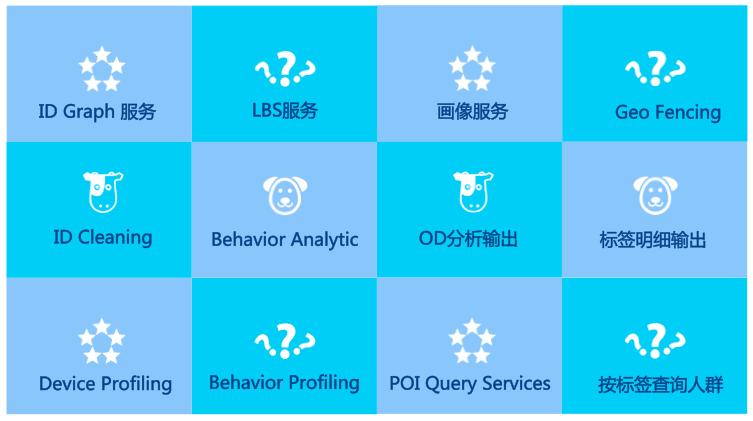 ID Graph 服务

LBS服务

画像服务

Geo Fencing

ID Cleaning

Behavior Analytic

OD分析输出

标签明细输出

Device Profiling

Behavior Profiling

POI Query Services

按标签查询人群